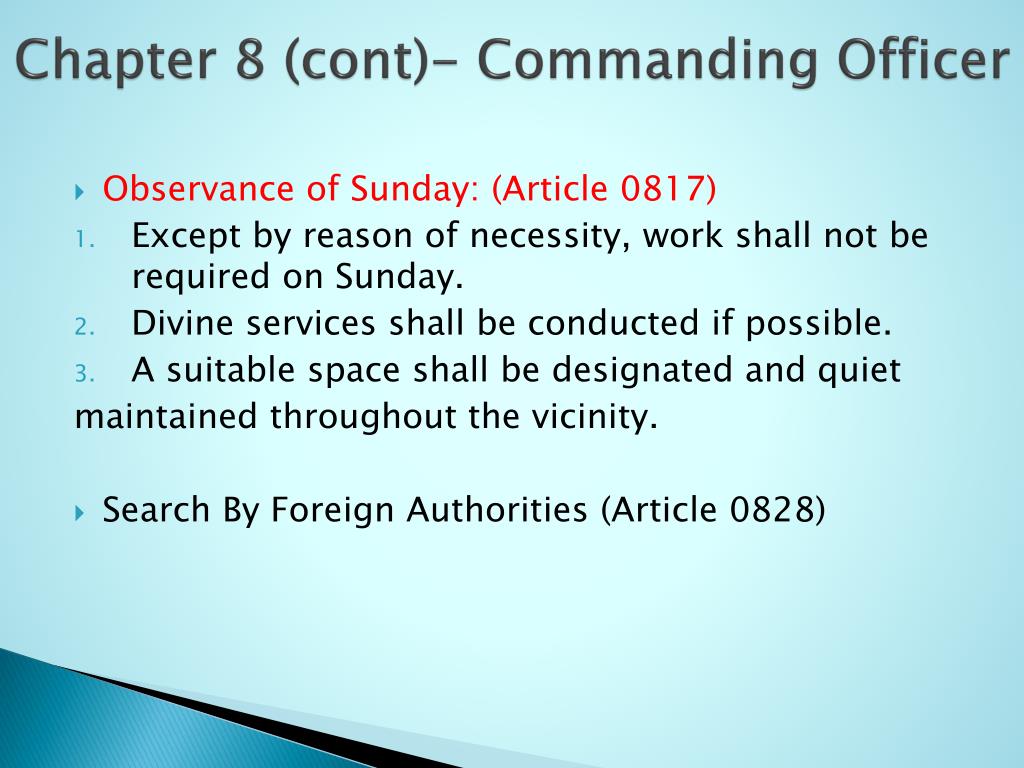 Chapter 8 (cont)- Commanding Officer

Observance of Sunday: (Article 0817)

1. Except by reason of necessity, work shall not be required on Sunday.
2. Divine services shall be conducted if possible.
3. A suitable space shall be designated and quiet maintained throughout the vicinity.

Search By Foreign Authorities (Article 0828)